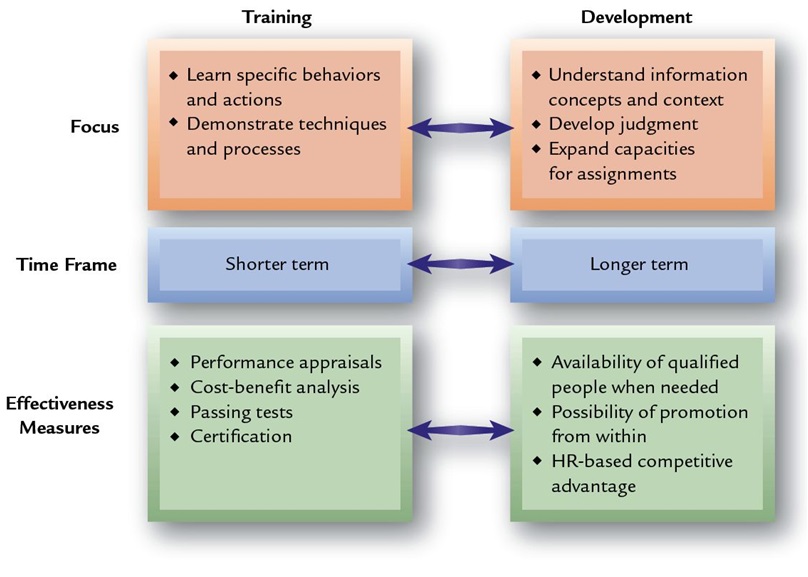 Training

Development

Focus

◆ Learn specific behaviors and actions
◆ Demonstrate techniques and processes

◆ Understand information concepts and context
◆ Develop judgment
◆ Expand capacities for assignments

Time Frame

Shorter term

Longer term

Effectiveness Measures

◆ Performance appraisals
◆ Cost-benefit analysis
◆ Passing tests
◆ Certification

◆ Availability of qualified people when needed
◆ Possibility of promotion from within
◆ HR-based competitive advantage